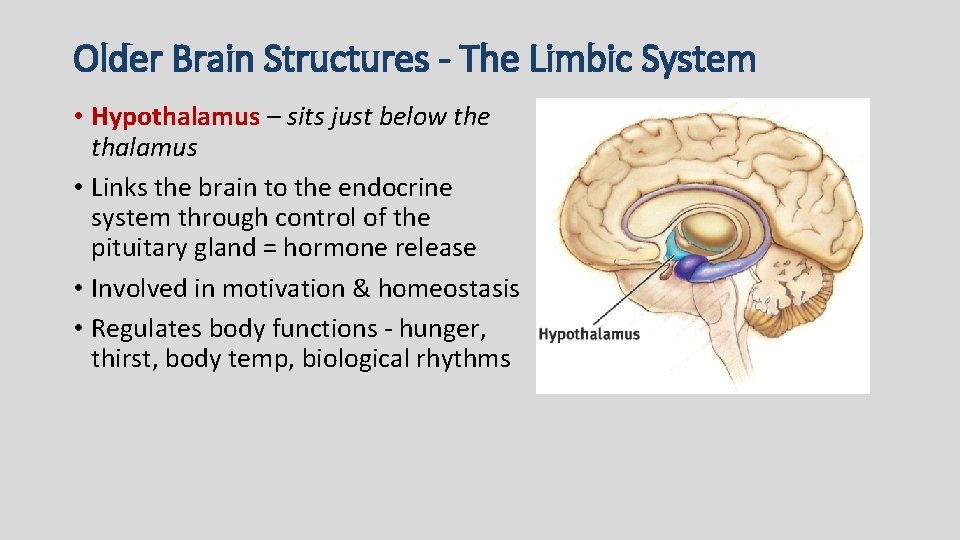 Older Brain Structures - The Limbic System

• Hypothalamus – sits just below the thalamus

• Links the brain to the endocrine system through control of the pituitary gland = hormone release

• Involved in motivation & homeostasis

• Regulates body functions - hunger, thirst, body temp, biological rhythms

Hypothalamus